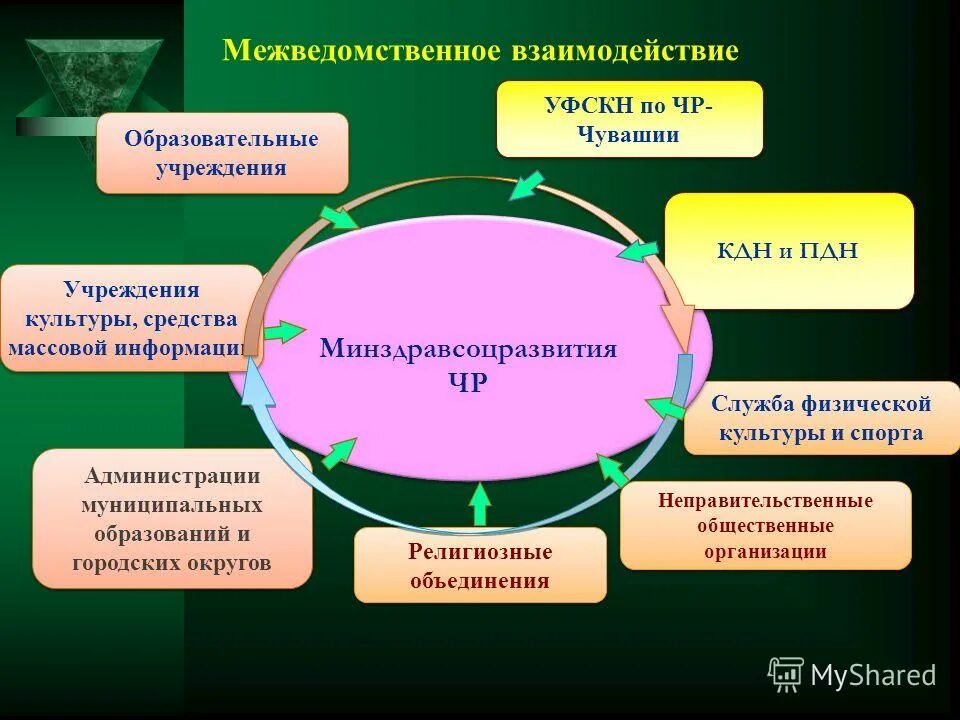 Межведомственное взаимодействие

Образовательные учреждения

УФСКН по ЧР-Чувашии

КДН и ПДН

Учреждения культуры, средства массовой информации

Минздравсоцразвития ЧР

Служба физической культуры и спорта

Администрации муниципальных образований и городских округов

Религиозные объединения

Неправительственные общественные организации

MyShared